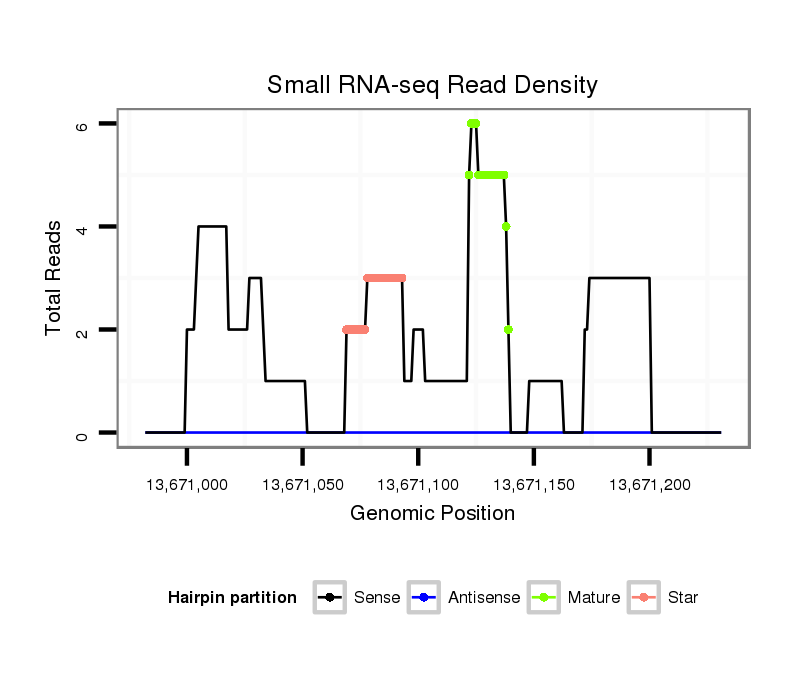 Small RNA-seq Read Density

Total Reads

6
4
2
0

13,671,000
13,671,050
13,671,100
13,671,150
13,671,200

Genomic Position

Hairpin partition
Sense
Antisense
Mature
Star